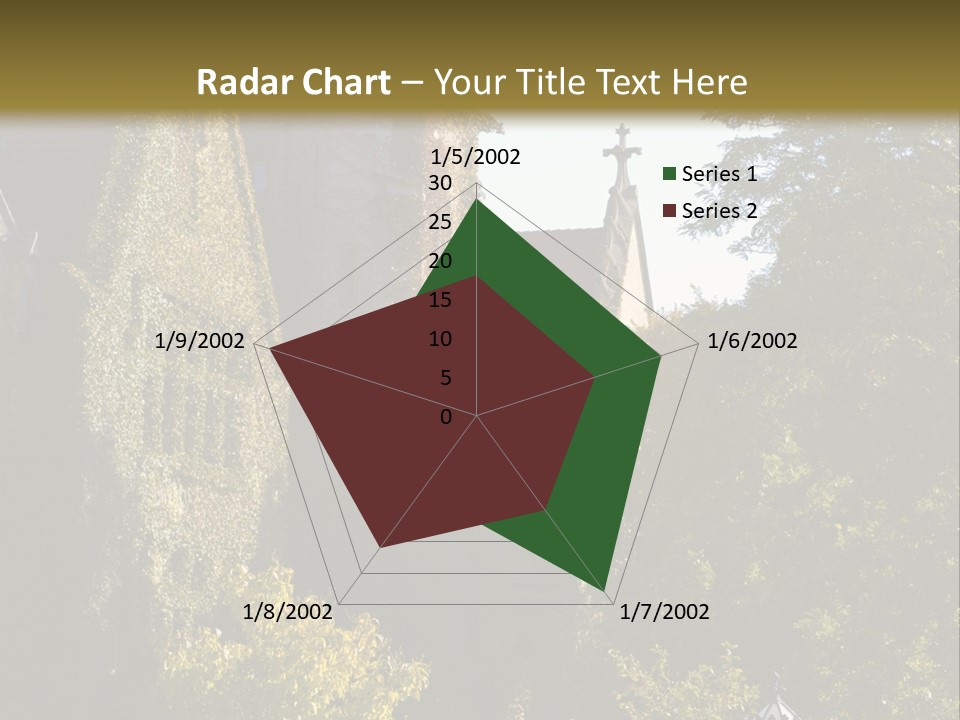 Radar Chart – Your Title Text Here

1/5/2002
30
25
20
15
10
5
0
1/6/2002
1/7/2002
1/8/2002
1/9/2002

Series 1
Series 2